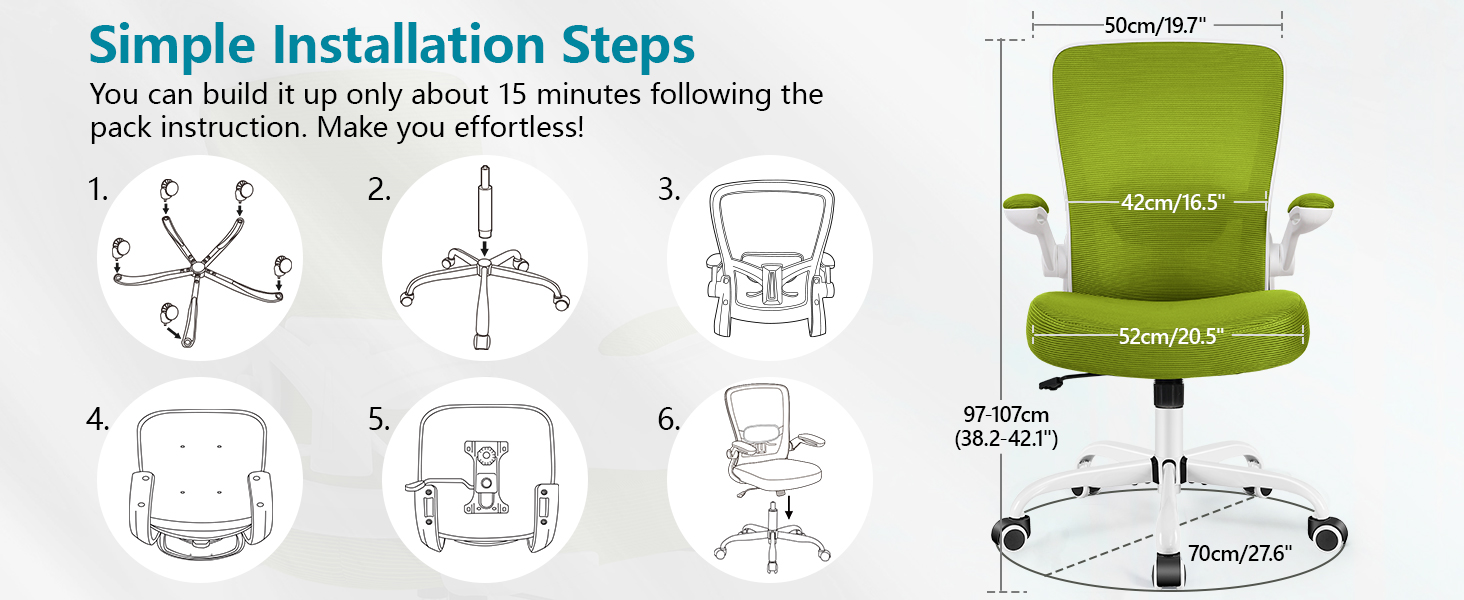 Simple Installation Steps

You can build it up only about 15 minutes following the pack instruction. Make you effortless!

1.

2.

3.

4.

5.

6.

50cm/19.7"

42cm/16.5"

52cm/20.5"

97-107cm (38.2-42.1")

70cm/27.6"